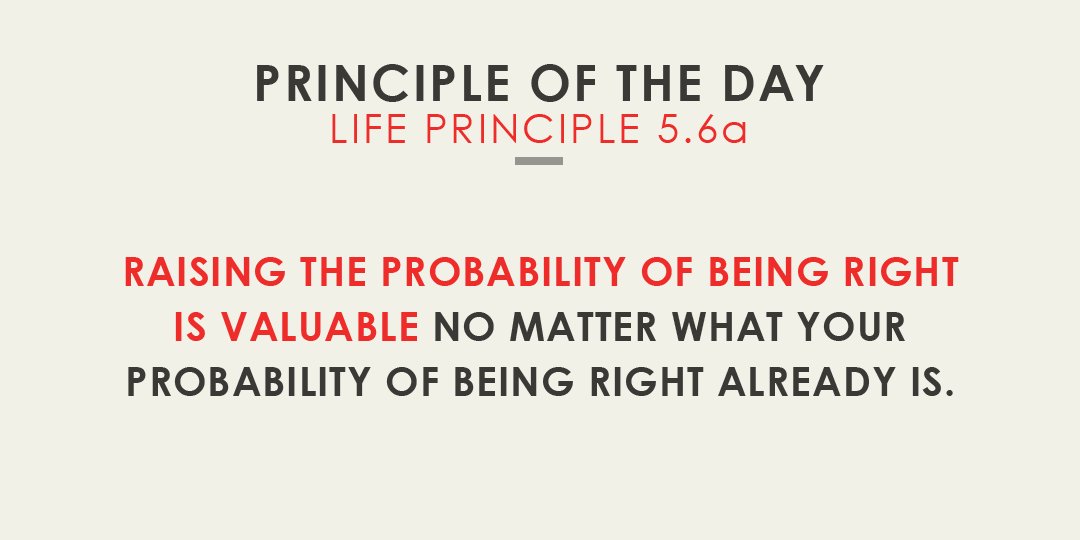 PRINCIPLE OF THE DAY
LIFE PRINCIPLE 5.6a

RAISING THE PROBABILITY OF BEING RIGHT IS VALUABLE NO MATTER WHAT YOUR PROBABILITY OF BEING RIGHT ALREADY IS.